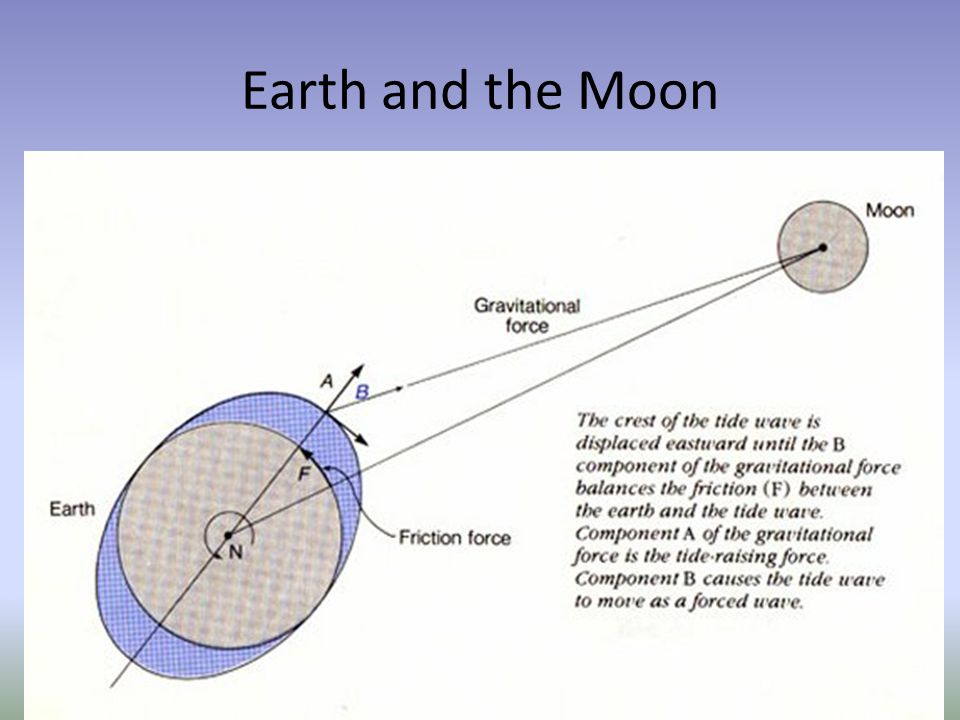 Earth and the Moon

Moon

Gravitational force

A

B

F

Earth

N

Friction force

The crest of the tide wave is displaced eastward until the B component of the gravitational force balances the friction (F) between the earth and the tide wave. Component A of the gravitational force is the tide-raising force. Component B causes the tide wave to move as a forced wave.